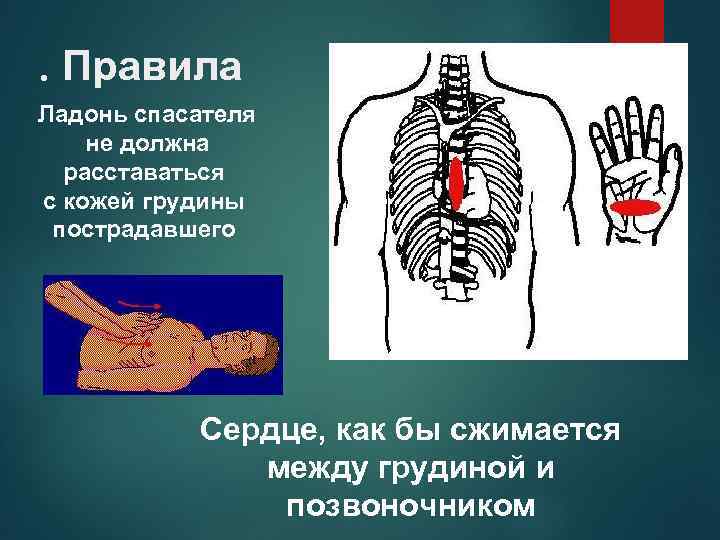 . Правила

Ладонь спасателя не должна расставаться с кожей грудины пострадавшего

Сердце, как бы сжимается между грудиной и позвоночником